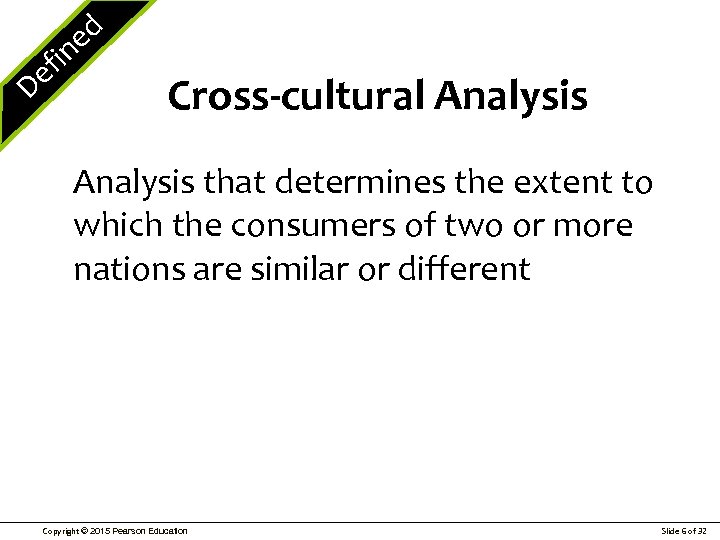 Defined

Cross-cultural Analysis

Analysis that determines the extent to which the consumers of two or more nations are similar or different

Copyright © 2015 Pearson Education

Slide 6 of 32